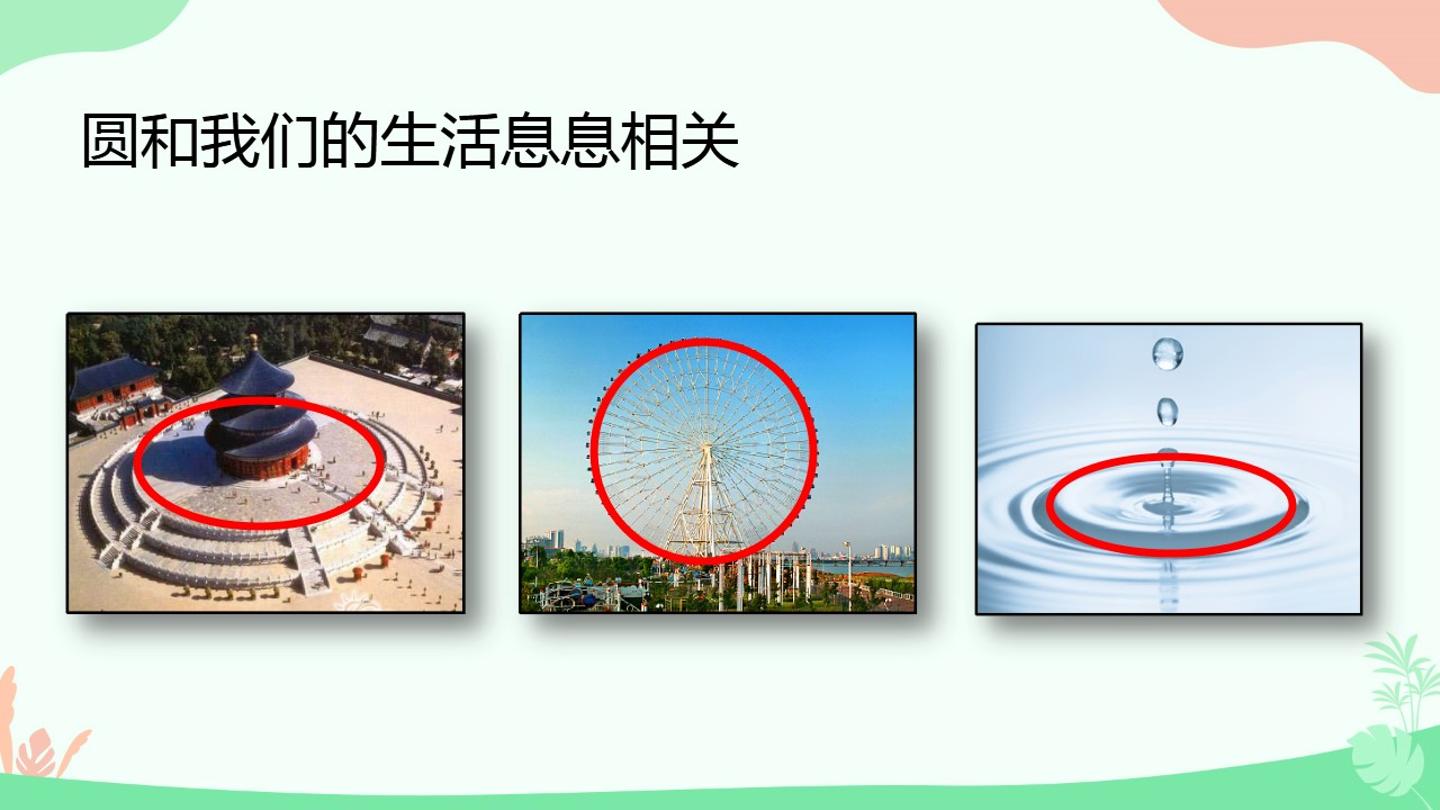 圆和我们的生活息息相关